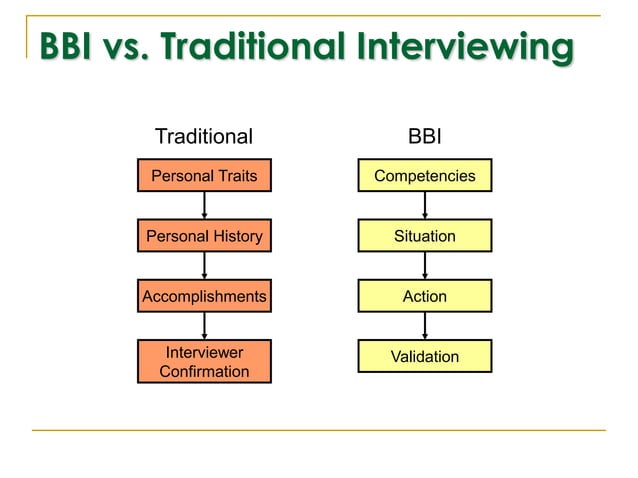 BBI vs. Traditional Interviewing

Traditional

Personal Traits

Personal History

Accomplishments

Interviewer Confirmation

BBI

Competencies

Situation

Action

Validation